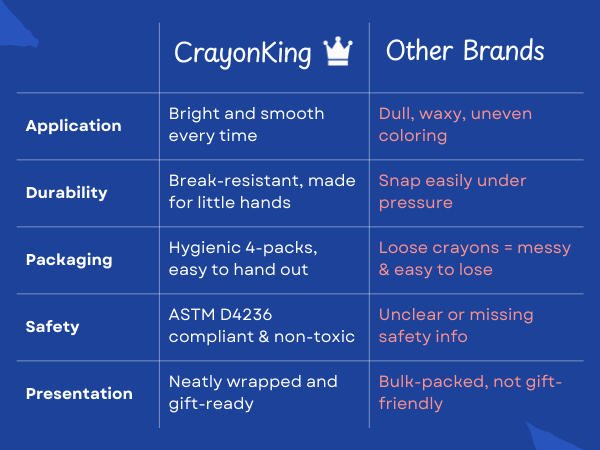 | | CrayonKing | Other Brands |
|---|---|---|
| Application | Bright and smooth every time | Dull, waxy, uneven coloring |
| Durability | Break-resistant, made for little hands | Snap easily under pressure |
| Packaging | Hygienic 4-packs, easy to hand out | Loose crayons = messy & easy to lose |
| Safety | ASTM D4236 compliant & non-toxic | Unclear or missing safety info |
| Presentation | Neatly wrapped and gift-ready | Bulk-packed, not gift-friendly |